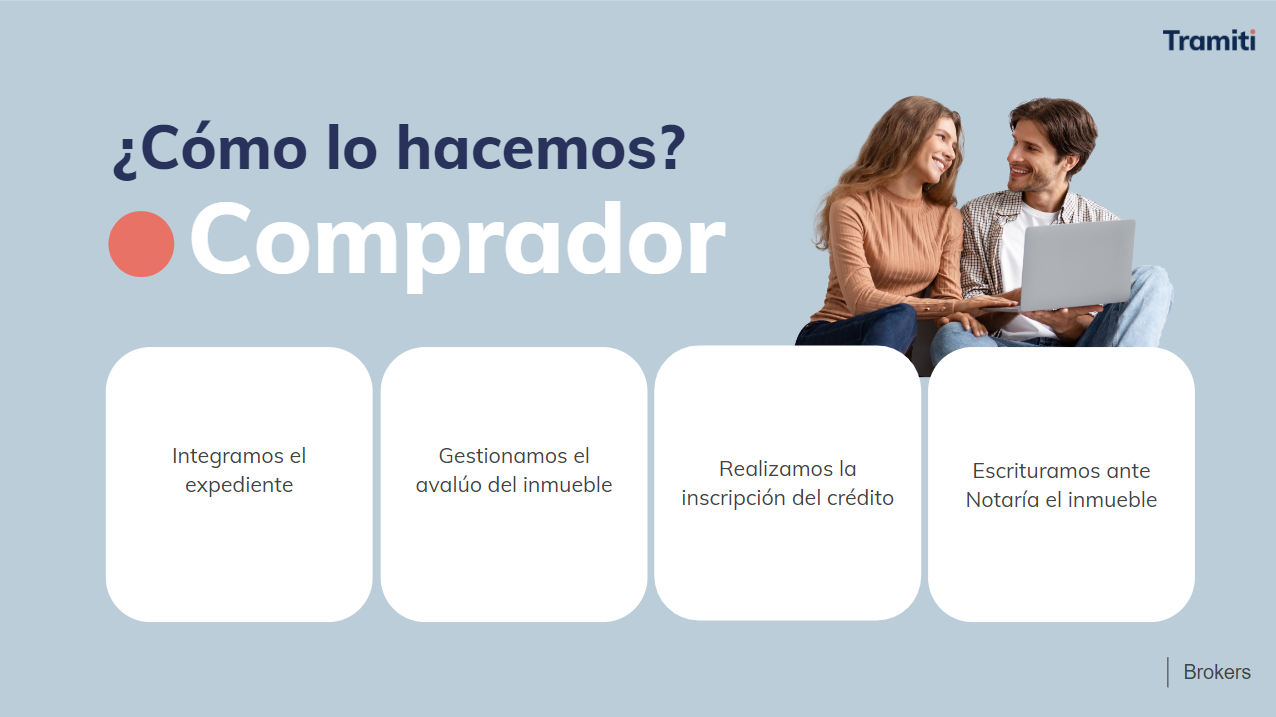 Tramiti

¿Cómo lo hacemos?

Comprador

Integramos el expediente

Gestionamos el avalúo del inmueble

Realizamos la inscripción del crédito

Escrituramos ante Notaría el inmueble

Brokers